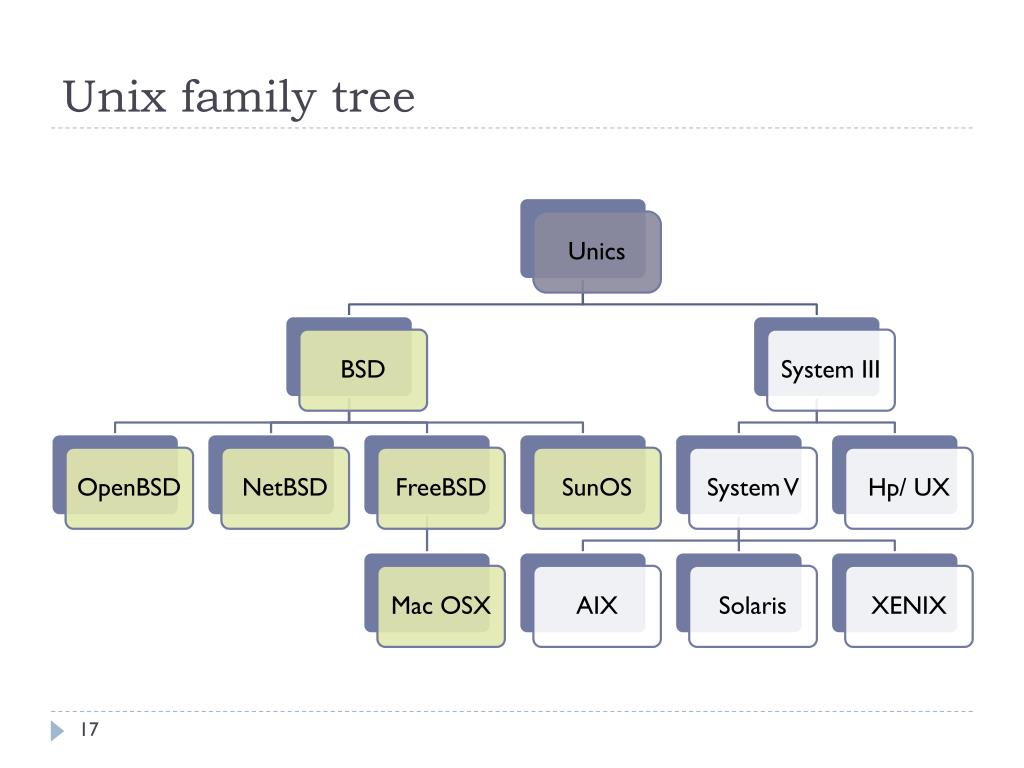 Unix family tree

Unics

BSD

System III

OpenBSD

NetBSD

FreeBSD

SunOS

System V

Hp/ UX

Mac OSX

AIX

Solaris

XENIX

17